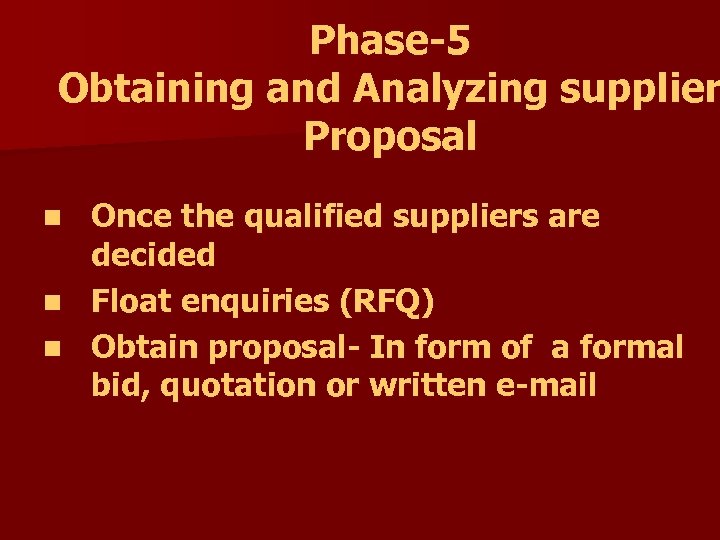 Phase-5
Obtaining and Analyzing supplier
Proposal

- Once the qualified suppliers are decided
- Float enquiries (RFQ)
- Obtain proposal- In form of a formal bid, quotation or written e-mail